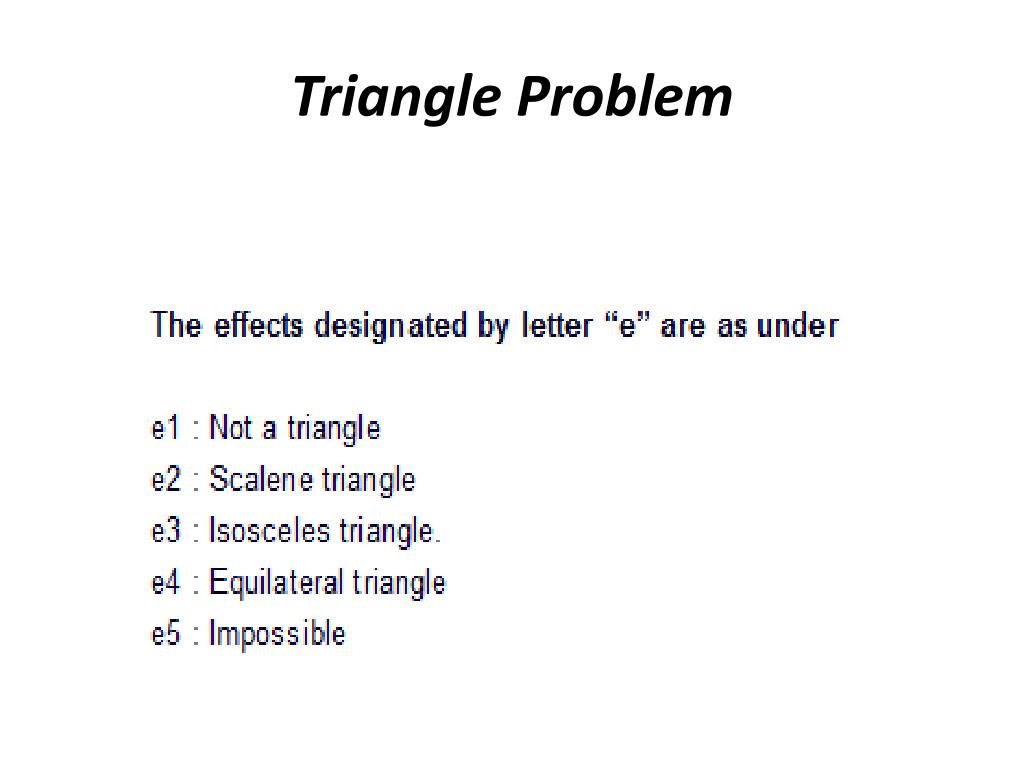 Triangle Problem

The effects designated by letter “e” are as under

e1 : Not a triangle
e2 : Scalene triangle
e3 : Isosceles triangle.
e4 : Equilateral triangle
e5 : Impossible